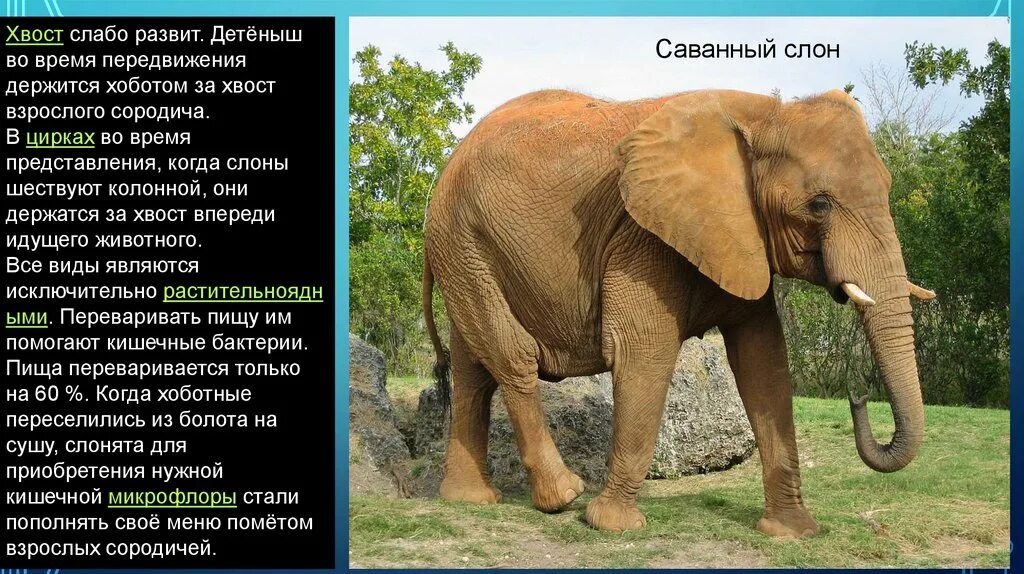 Хвост слабо развит. Детёныш во время передвижения держится хоботом за хвост взрослого сородича.
В цирках во время представления, когда слоны шествуют колонной, они держатся за хвост впереди идущего животного.
Все виды являются исключительно растительноядными. Переваривать пищу им помогают кишечные бактерии. Пища переваривается только на 60 %. Когда хоботные переселились из болота на сушу, слонята для приобретения нужной кишечной микрофлоры стали пополнять своё меню помётом взрослых сородичей.

Саванный слон